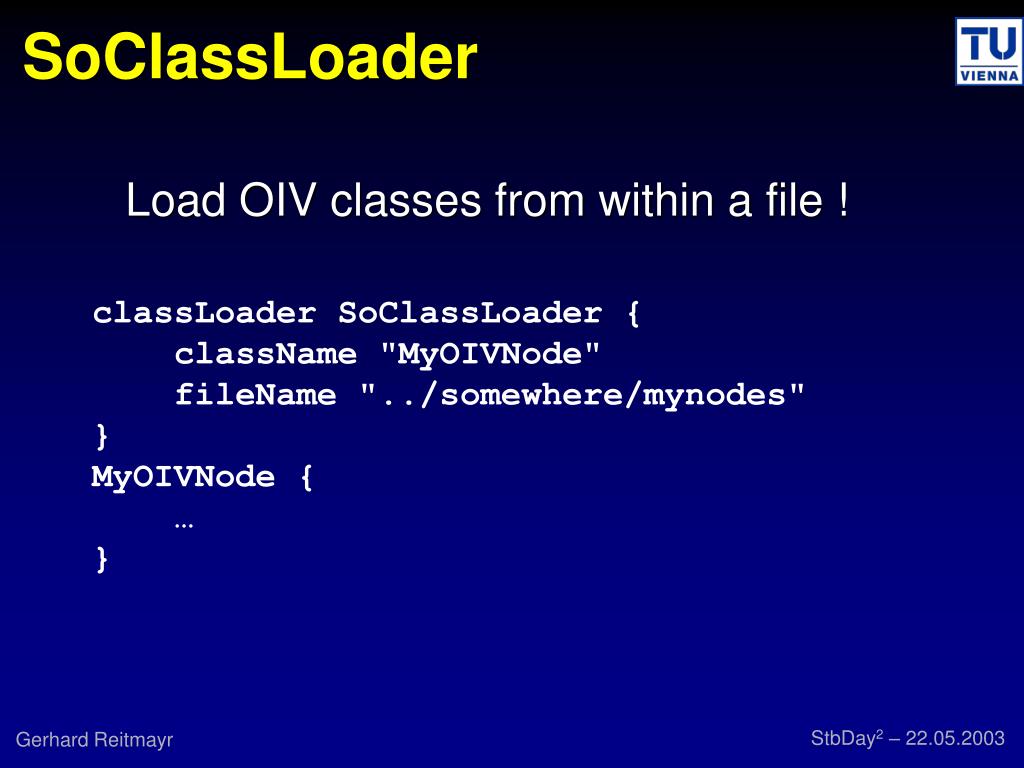 SoClassLoader

TU VIENNA

Load OIV classes from within a file !

classLoader SoClassLoader {
className "MyOIVNode"
fileName "../somewhere/mynodes"
}
MyOIVNode {
…
}

Gerhard Reitmayr

StbDay$^2$ – 22.05.2003